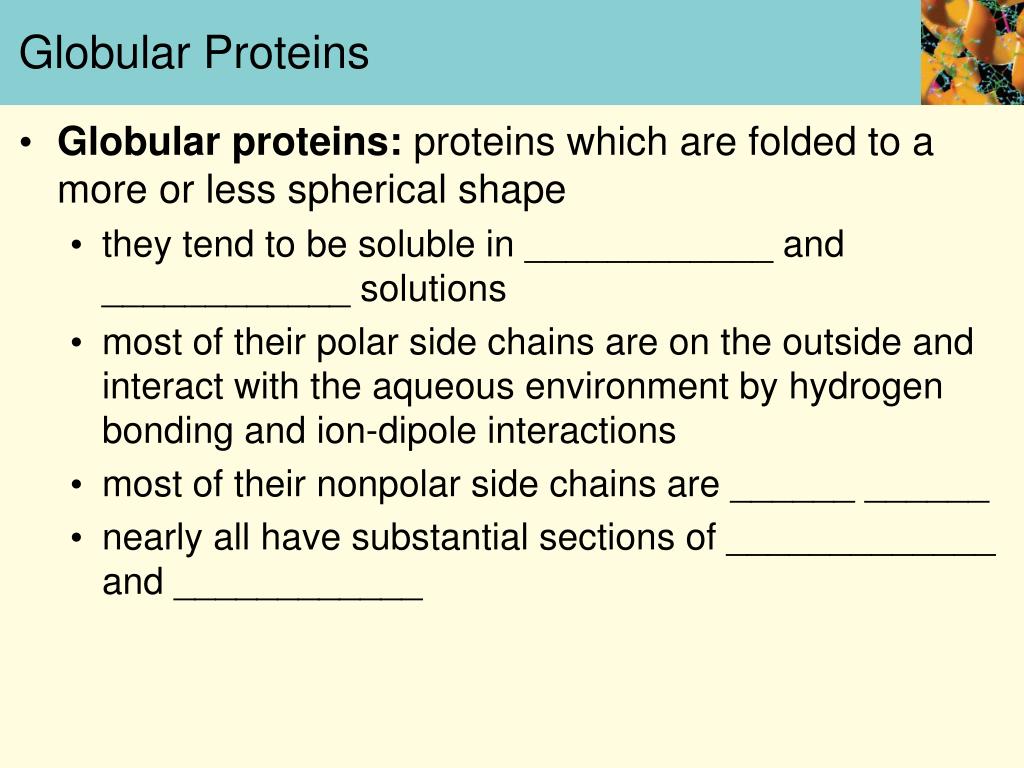 Globular Proteins

• **Globular proteins:** proteins which are folded to a more or less spherical shape

• they tend to be soluble in ____________ and ____________ solutions

• most of their polar side chains are on the outside and interact with the aqueous environment by hydrogen bonding and ion-dipole interactions

• most of their nonpolar side chains are ______ ______

• nearly all have substantial sections of _____________ and ____________